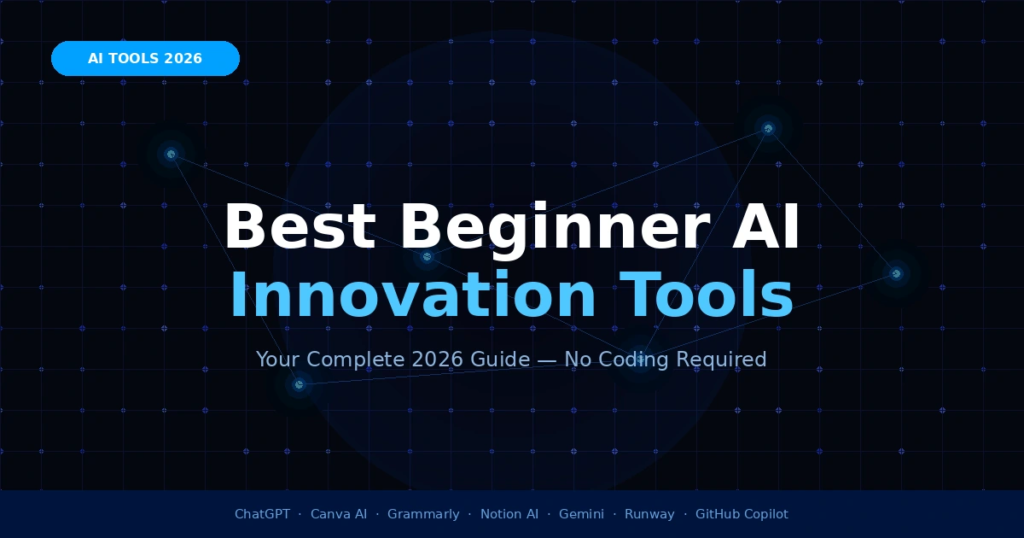 AI TOOLS 2026

Best Beginner AI
Innovation Tools

Your Complete 2026 Guide — No Coding Required

ChatGPT · Canva AI · Grammarly · Notion AI · Gemini · Runway · GitHub Copilot